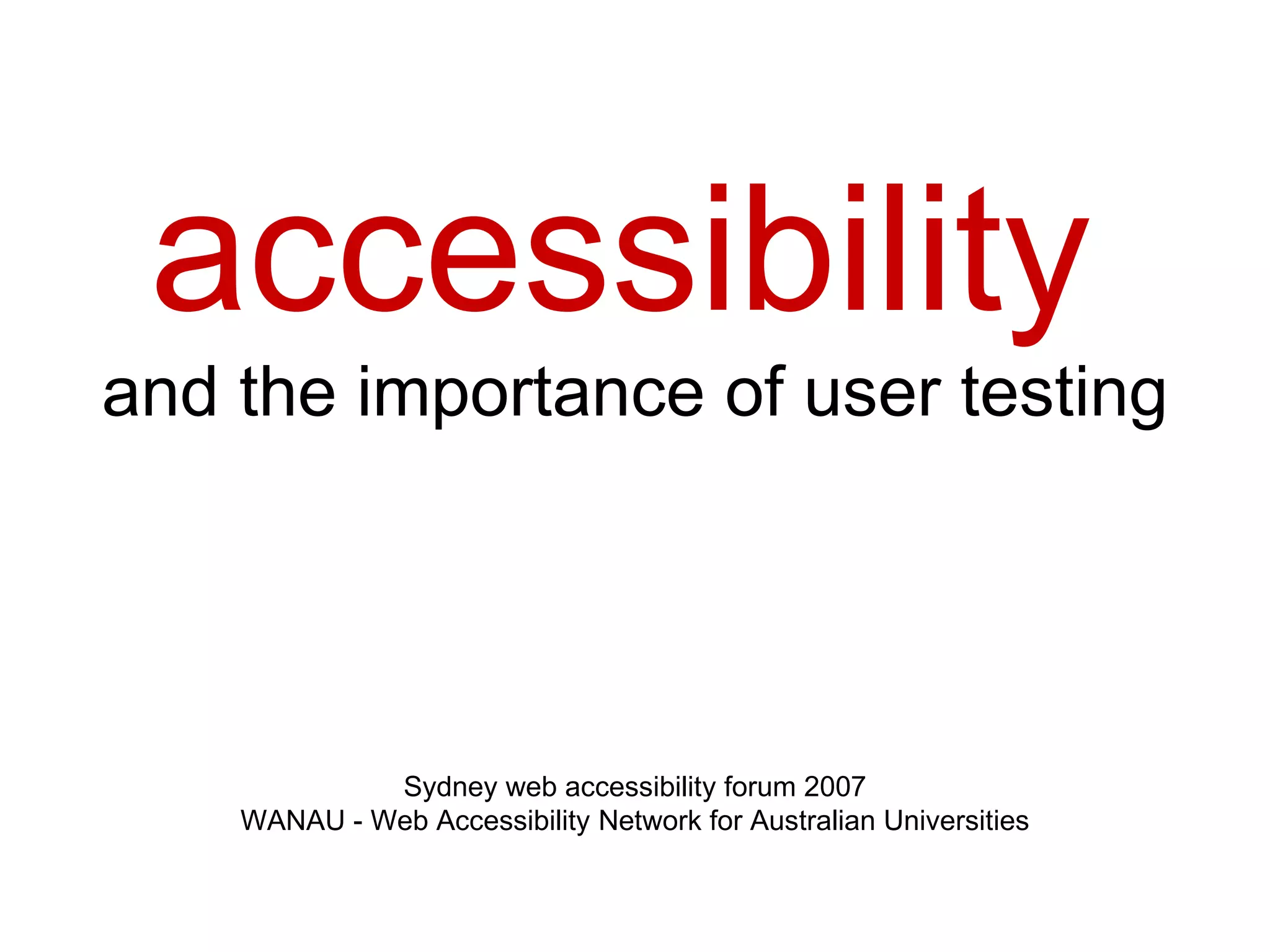 accessibility

and the importance of user testing

Sydney web accessibility forum 2007
WANAU - Web Accessibility Network for Australian Universities